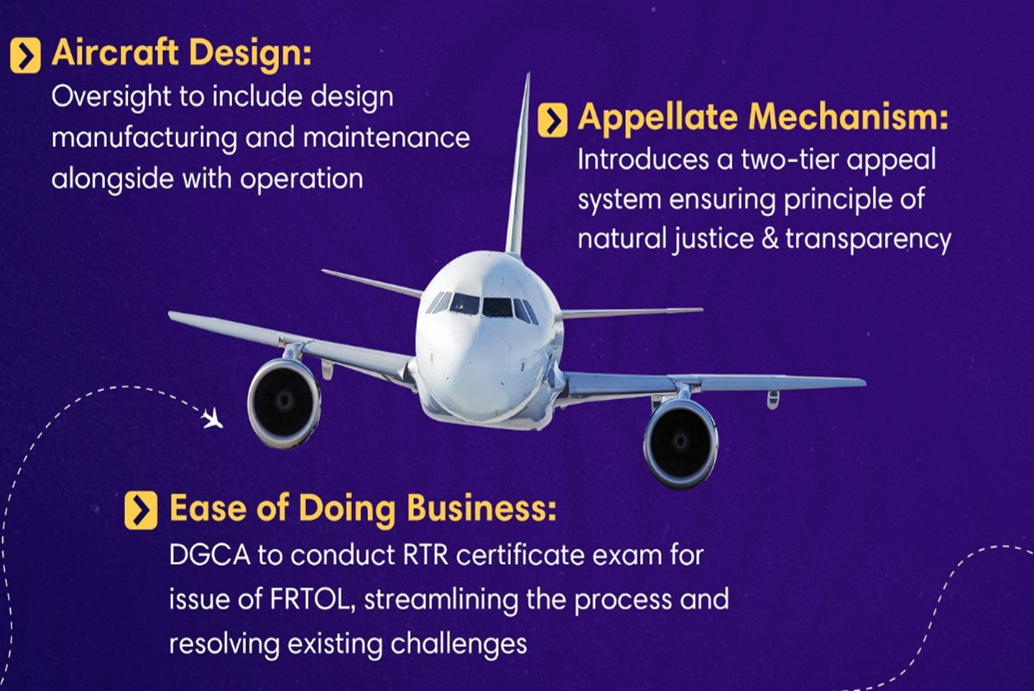 Aircraft Design:
Oversight to include design manufacturing and maintenance alongside with operation

Appellate Mechanism:
Introduces a two-tier appeal system ensuring principle of natural justice & transparency

Ease of Doing Business:
DGCA to conduct RTR certificate exam for issue of FRTOL, streamlining the process and resolving existing challenges